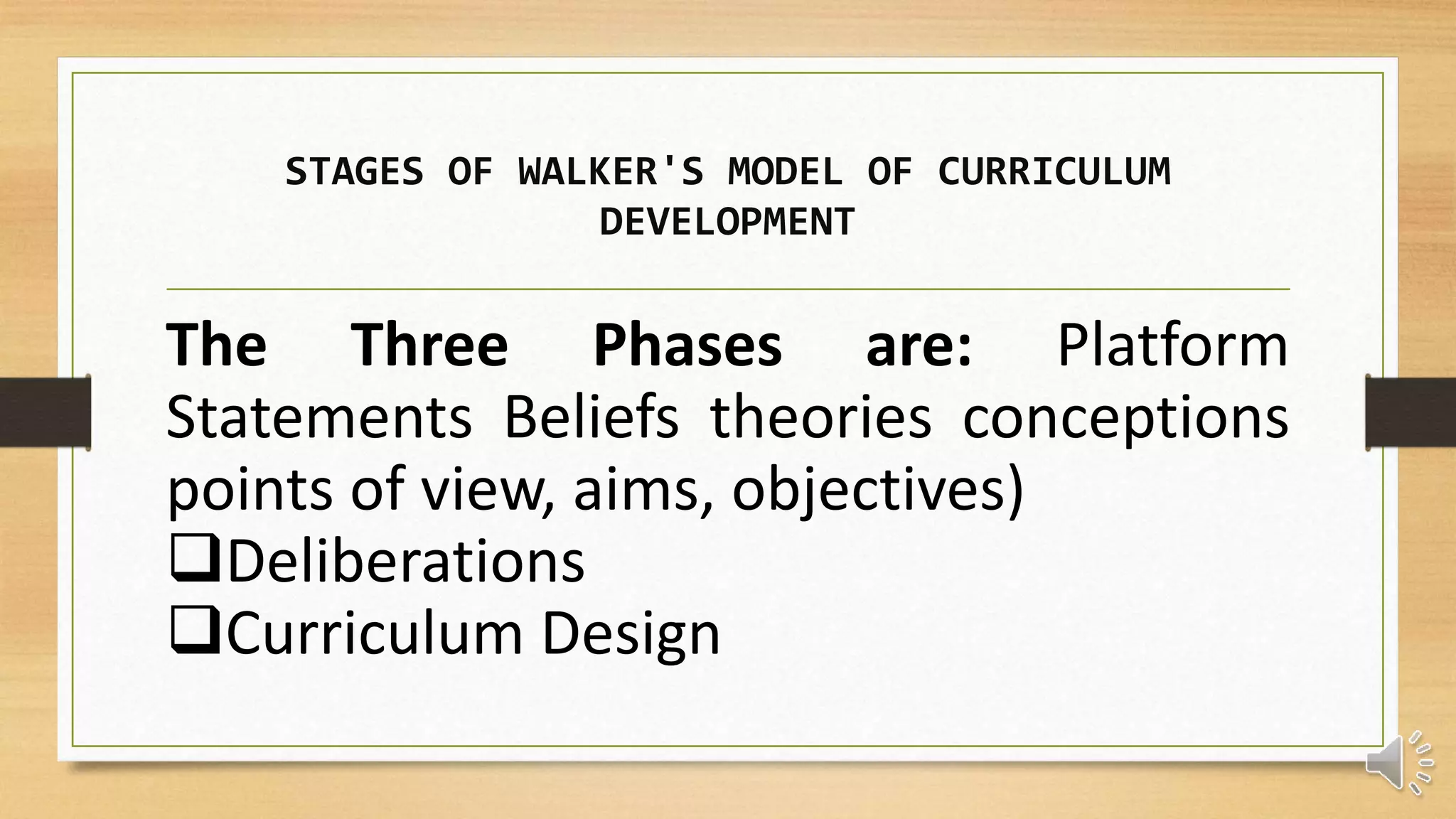 STAGES OF WALKER'S MODEL OF CURRICULUM DEVELOPMENT

The Three Phases are: Platform Statements Beliefs theories conceptions points of view, aims, objectives)
❑Deliberations
❑Curriculum Design